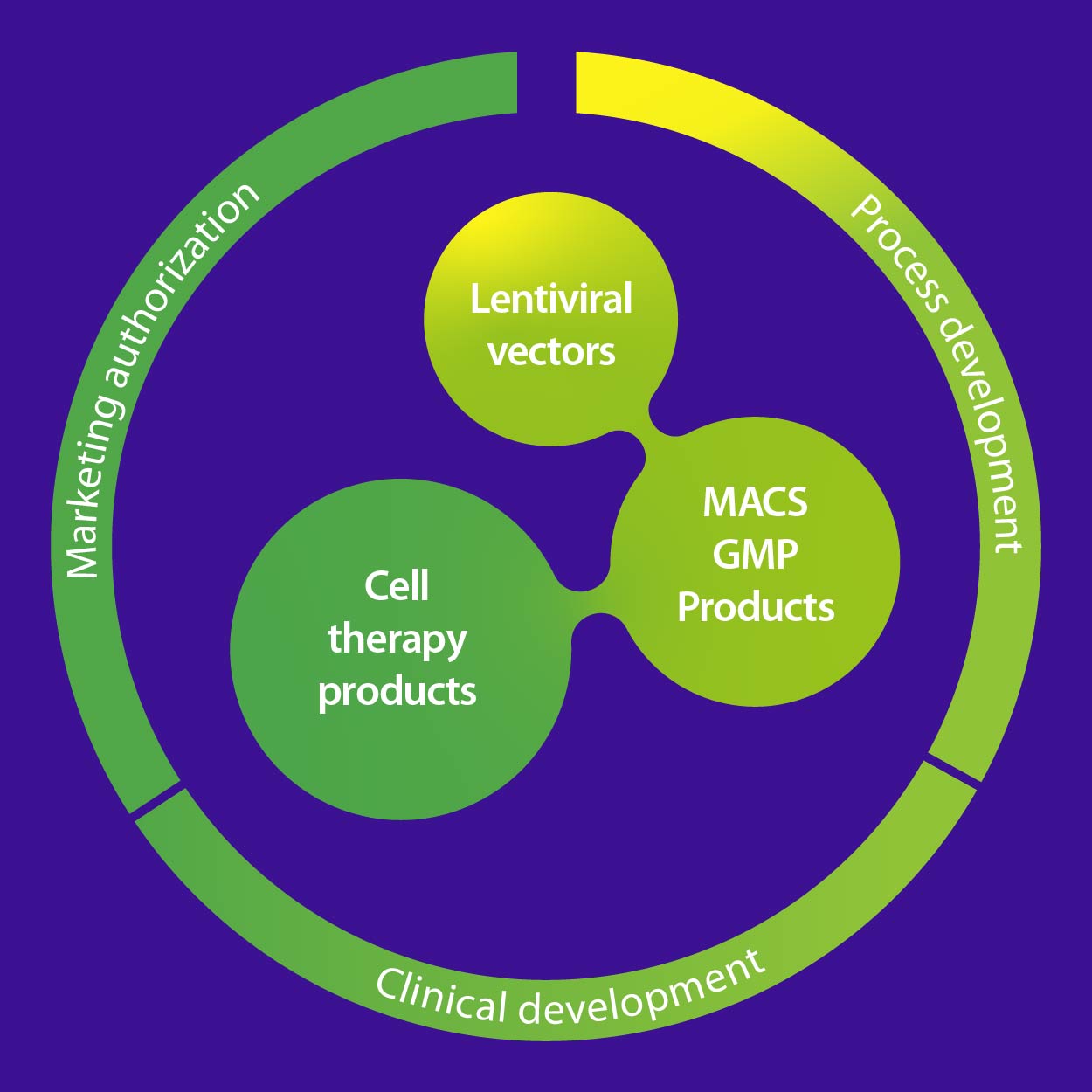 Process development

Clinical development

Marketing authorization

Lentiviral vectors

MACS GMP Products

Cell therapy products